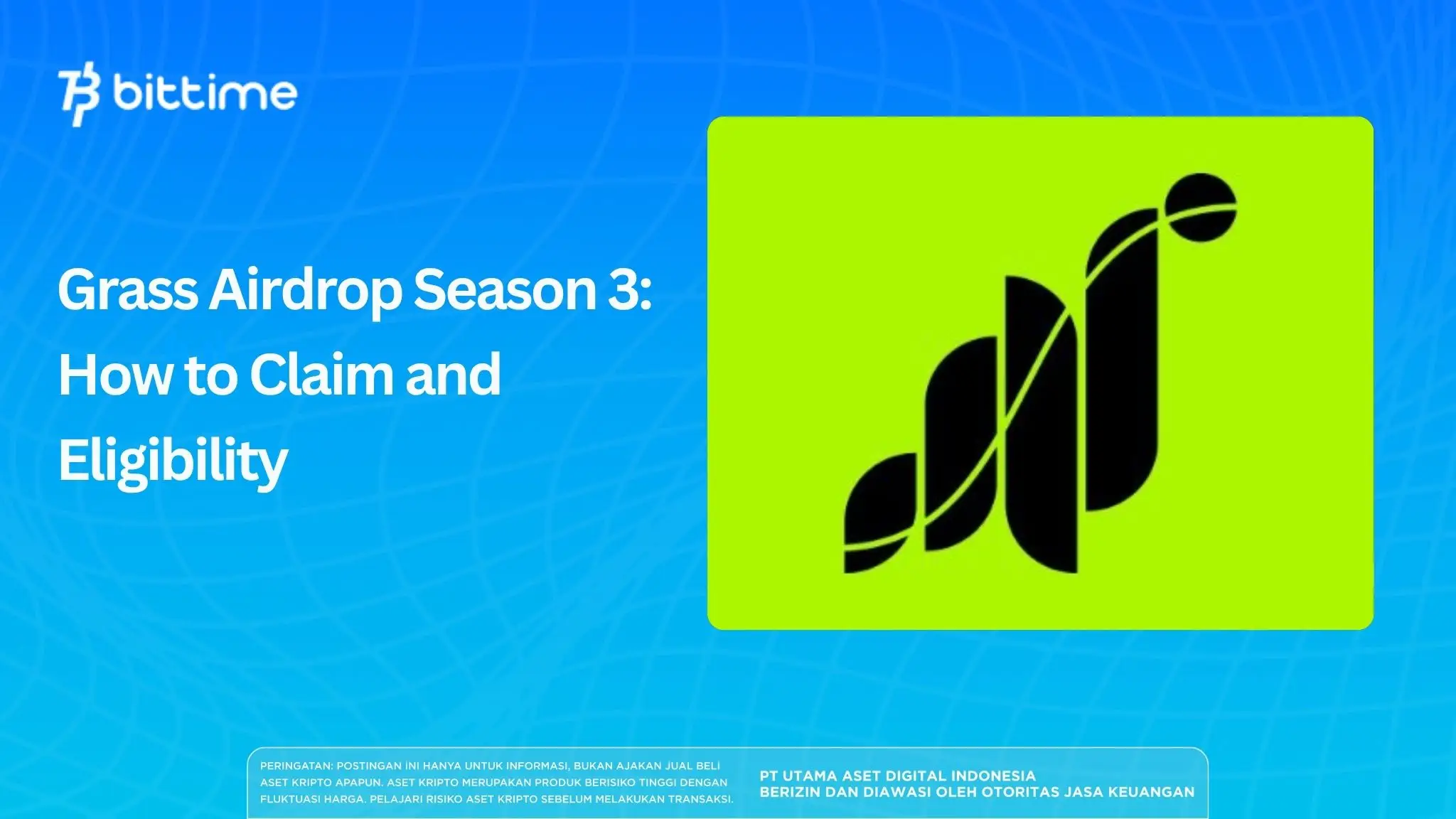 bittime

Grass Airdrop Season 3: How to Claim and Eligibility

PERINGATAN: POSTINGAN INI HANYA UNTUK INFORMASI, BUKAN AJAKAN JUAL BELI ASET KRIPTO APAPUN. ASET KRIPTO MERUPAKAN PRODUK BERISIKO TINGGI DENGAN FLUKTUASI HARGA. PELAJARI RISIKO ASET KRIPTO SEBELUM MELAKUKAN TRANSAKSI.

PT UTAMA ASET DIGITAL INDONESIA
BERIZIN DAN DIAWASI OLEH OTORITAS JASA KEUANGAN